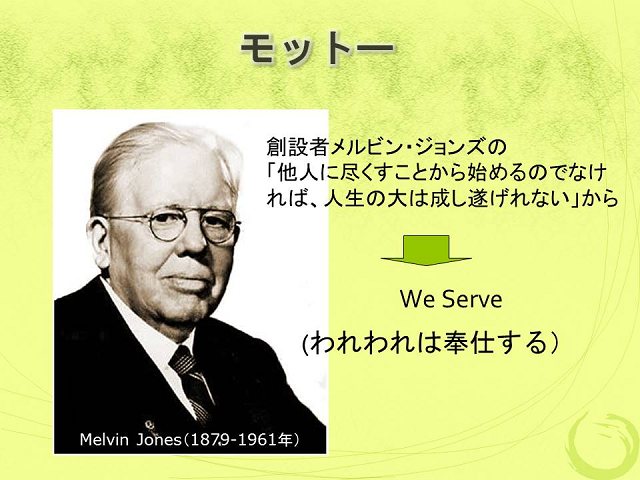 モットー

創設者メルビン・ジョンズの「他人に尽くすことから始めるのでなければ、人生の大は成し遂げれない」から

We Serve

(われわれは奉仕する）

Melvin Jones（1879-1961年）